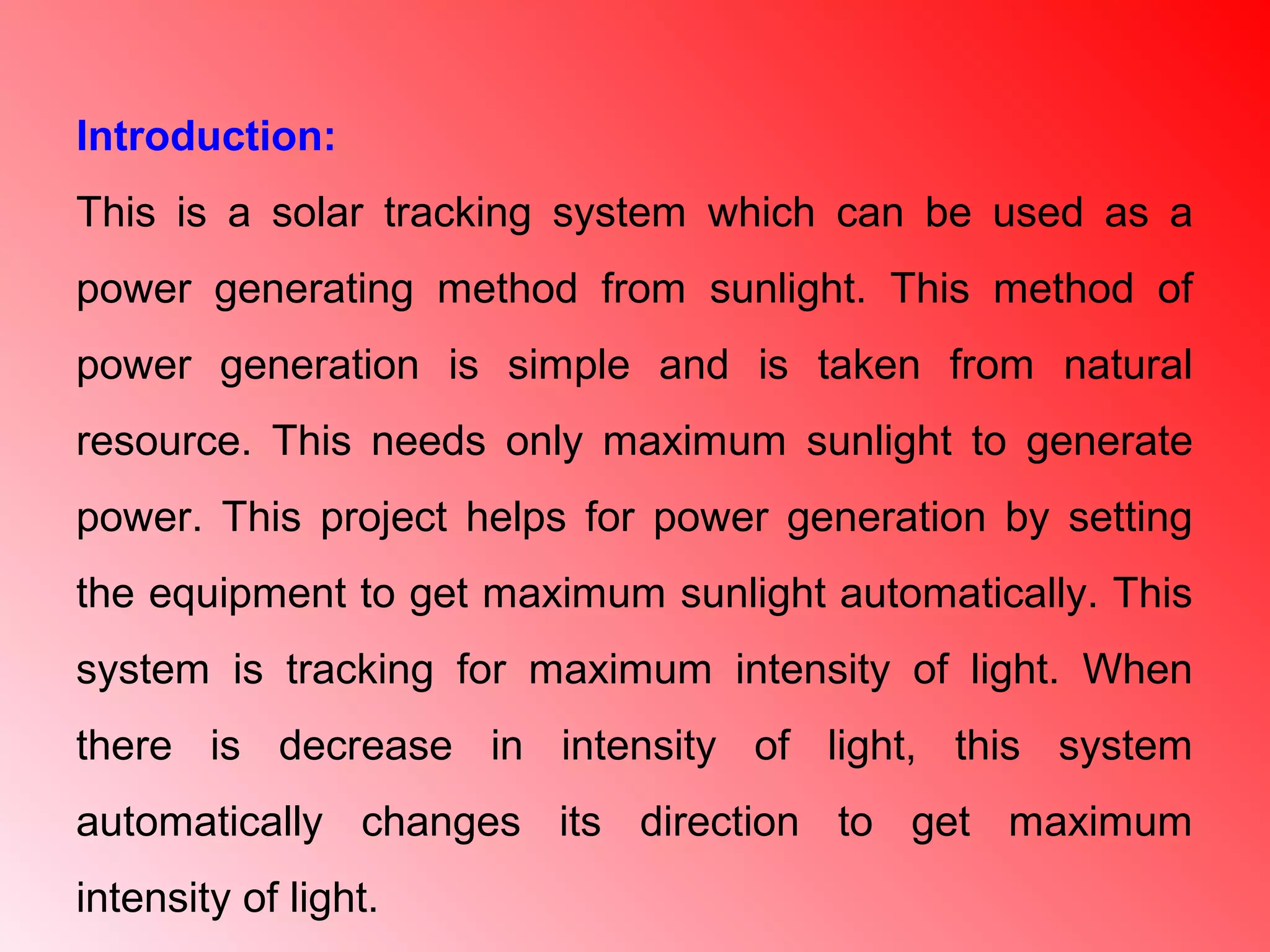 Introduction:

This is a solar tracking system which can be used as a power generating method from sunlight. This method of power generation is simple and is taken from natural resource. This needs only maximum sunlight to generate power. This project helps for power generation by setting the equipment to get maximum sunlight automatically. This system is tracking for maximum intensity of light. When there is decrease in intensity of light, this system automatically changes its direction to get maximum intensity of light.